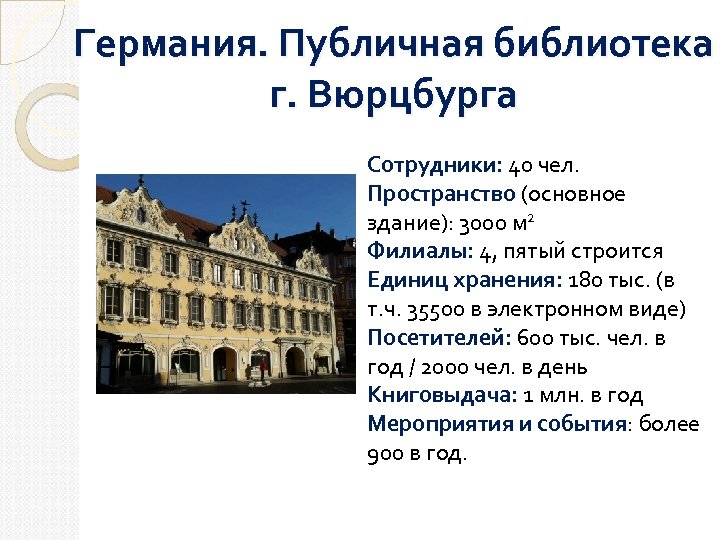 Германия. Публичная библиотека г. Вюрцбурга

Сотрудники: 40 чел.
Пространство (основное здание): 3000 м$^2$
Филиалы: 4, пятый строится
Единиц хранения: 180 тыс. (в т.ч. 35500 в электронном виде)
Посетителей: 600 тыс. чел. в год / 2000 чел. в день
Книговыдача: 1 млн. в год
Мероприятия и события: более 900 в год.